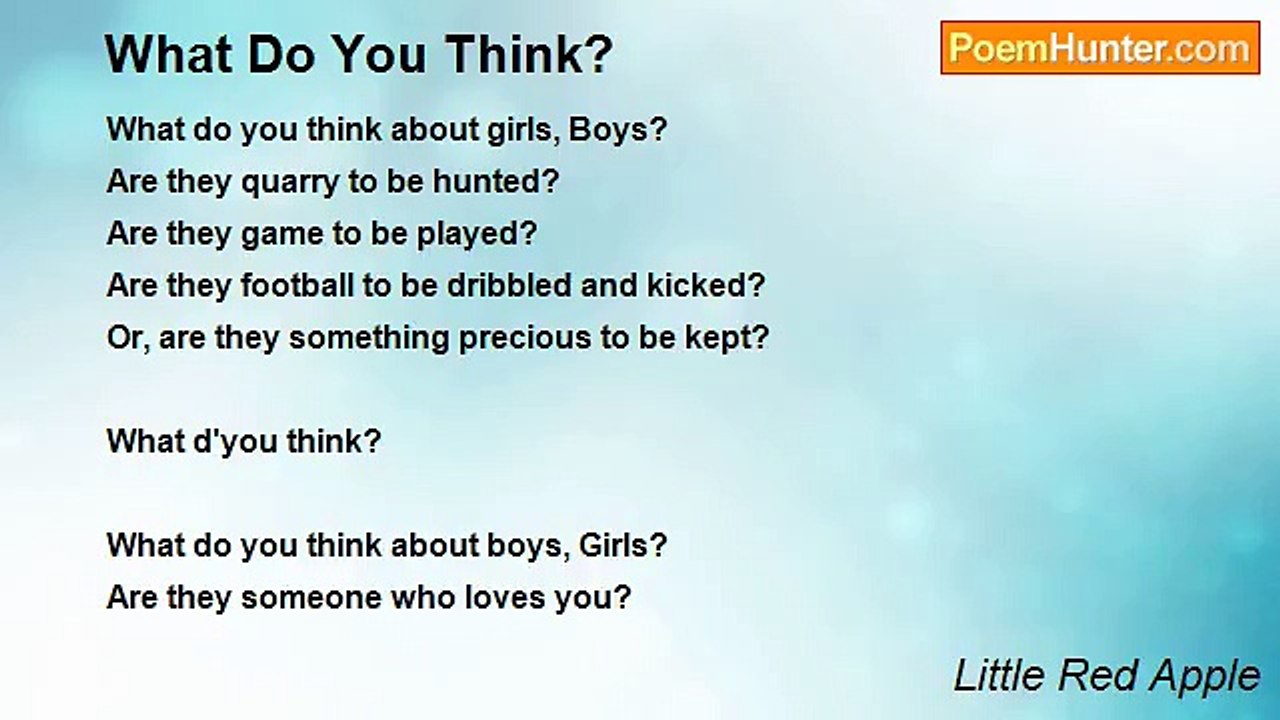 What Do You Think?

PoemHunter.com

What do you think about girls, Boys?
Are they quarry to be hunted?
Are they game to be played?
Are they football to be dribbled and kicked?
Or, are they something precious to be kept?

What d'you think?

What do you think about boys, Girls?
Are they someone who loves you?

Little Red Apple